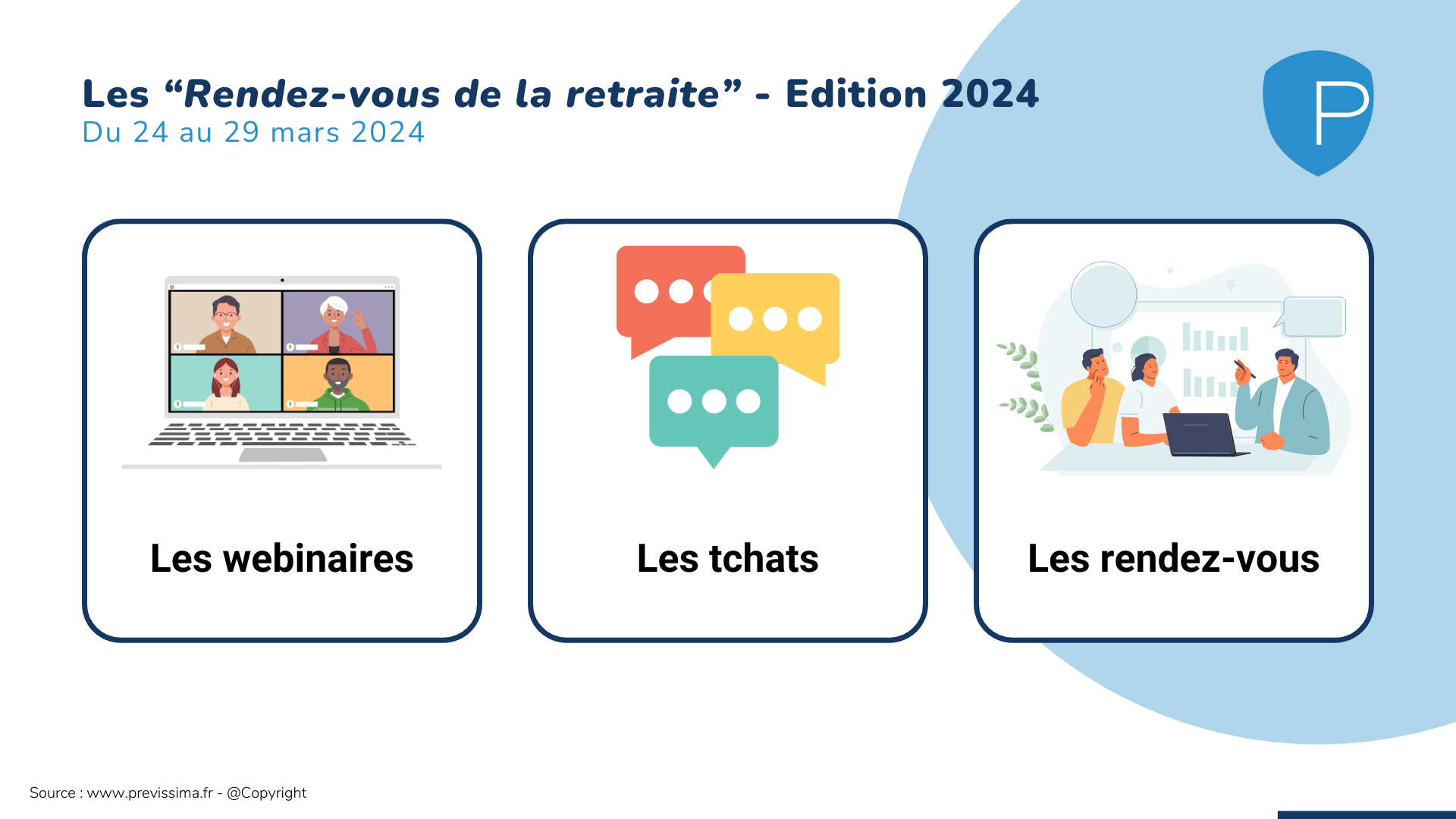 Les “Rendez-vous de la retraite” - Edition 2024
Du 24 au 29 mars 2024

P

Les webinaires

Les tchats

Les rendez-vous

Source : www.previssima.fr - @Copyright